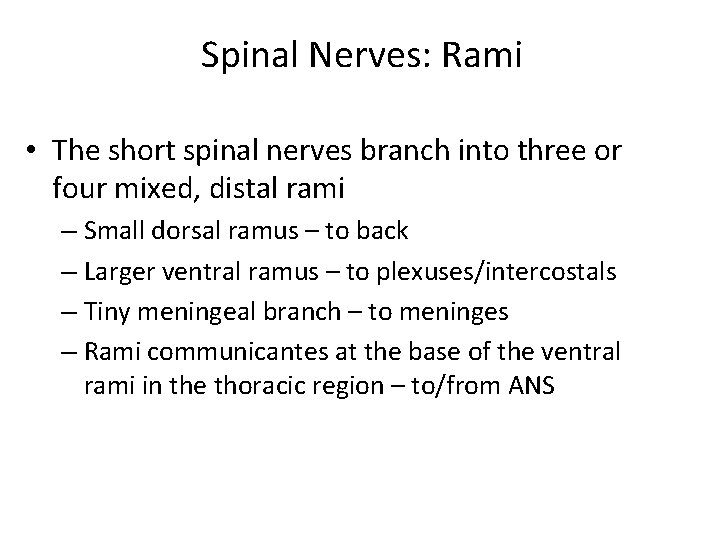 Spinal Nerves: Rami

• The short spinal nerves branch into three or four mixed, distal rami

– Small dorsal ramus – to back

– Larger ventral ramus – to plexuses/intercostals

– Tiny meningeal branch – to meninges

– Rami communicantes at the base of the ventral rami in the thoracic region – to/from ANS